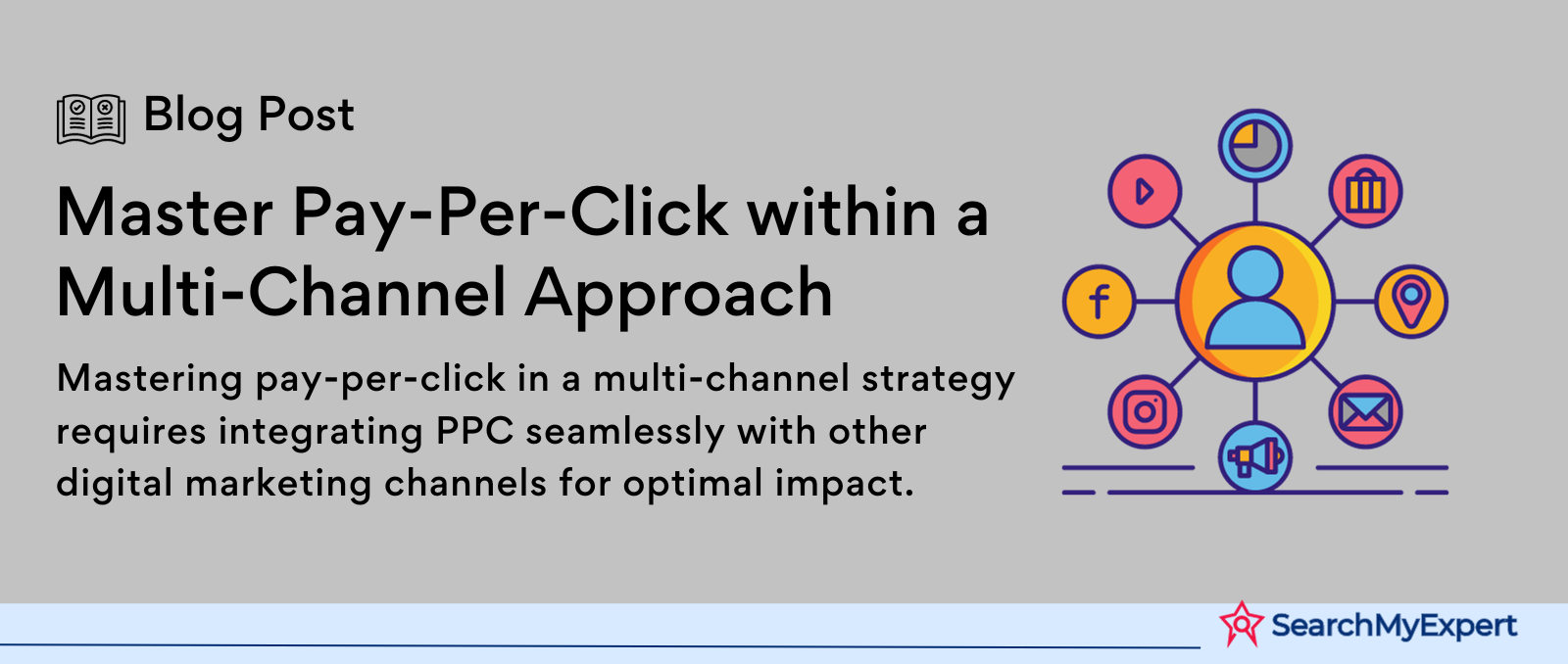 Blog Post

Master Pay-Per-Click within a Multi-Channel Approach

Mastering pay-per-click in a multi-channel strategy requires integrating PPC seamlessly with other digital marketing channels for optimal impact.

SearchMyExpert